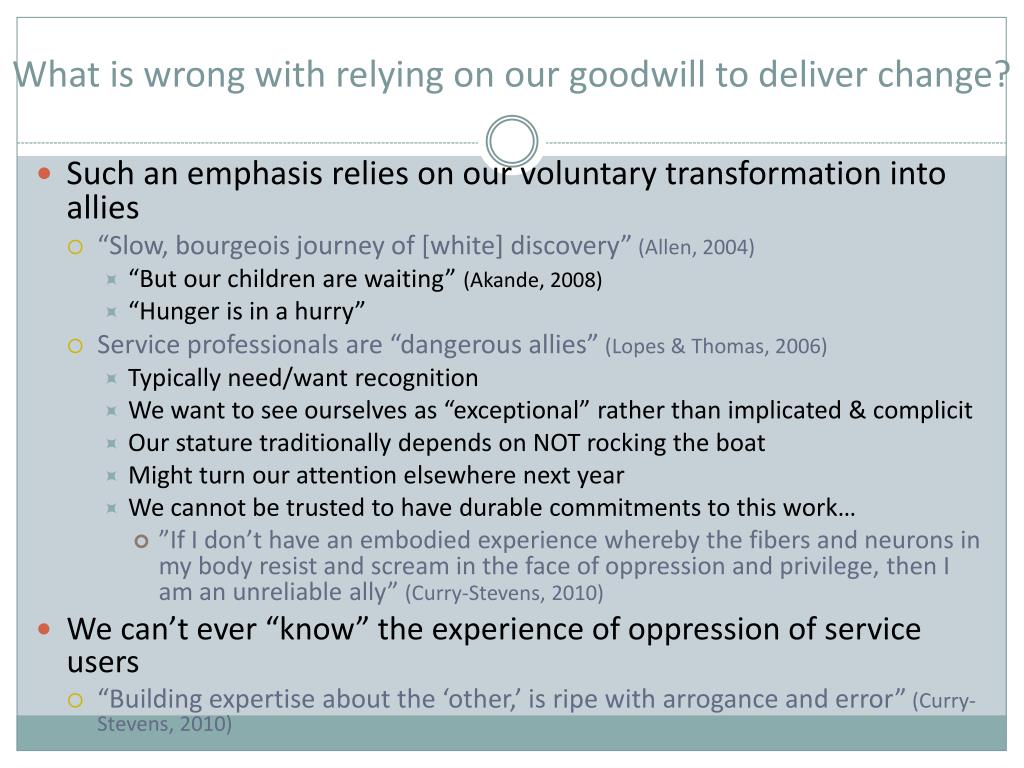 What is wrong with relying on our goodwill to deliver change?

Such an emphasis relies on our voluntary transformation into allies
“Slow, bourgeois journey of [white] discovery” (Allen, 2004)
“But our children are waiting” (Akande, 2008)
“Hunger is in a hurry”
Service professionals are “dangerous allies” (Lopes & Thomas, 2006)
Typically need/want recognition
We want to see ourselves as “exceptional” rather than implicated & complicit
Our stature traditionally depends on NOT rocking the boat
Might turn our attention elsewhere next year
We cannot be trusted to have durable commitments to this work…
”If I don’t have an embodied experience whereby the fibers and neurons in my body resist and scream in the face of oppression and privilege, then I am an unreliable ally” (Curry-Stevens, 2010)
We can’t ever “know” the experience of oppression of service users
“Building expertise about the ‘other,’ is ripe with arrogance and error” (Curry-Stevens, 2010)